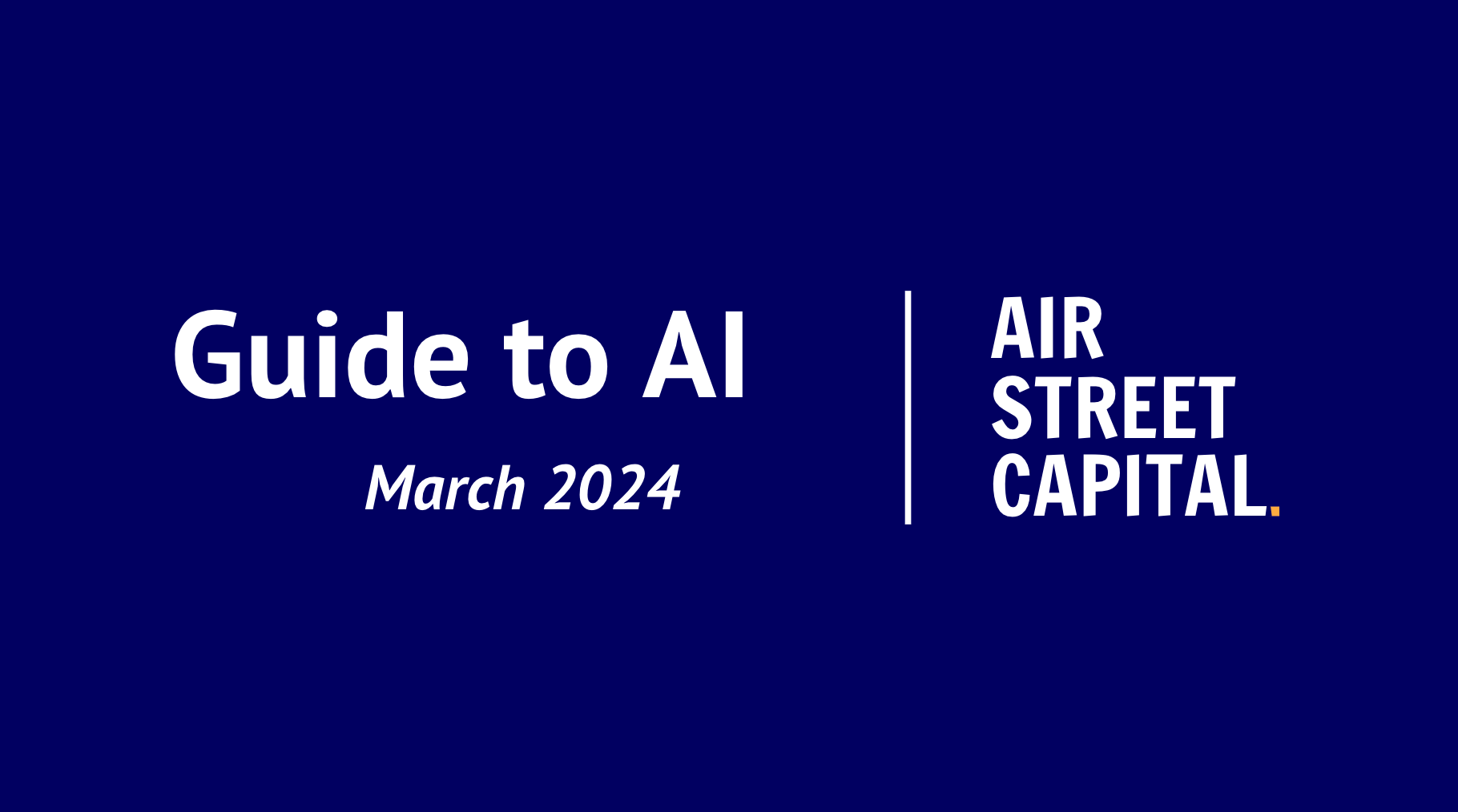 Guide to AI

March 2024

AIR
STREET
CAPITAL.